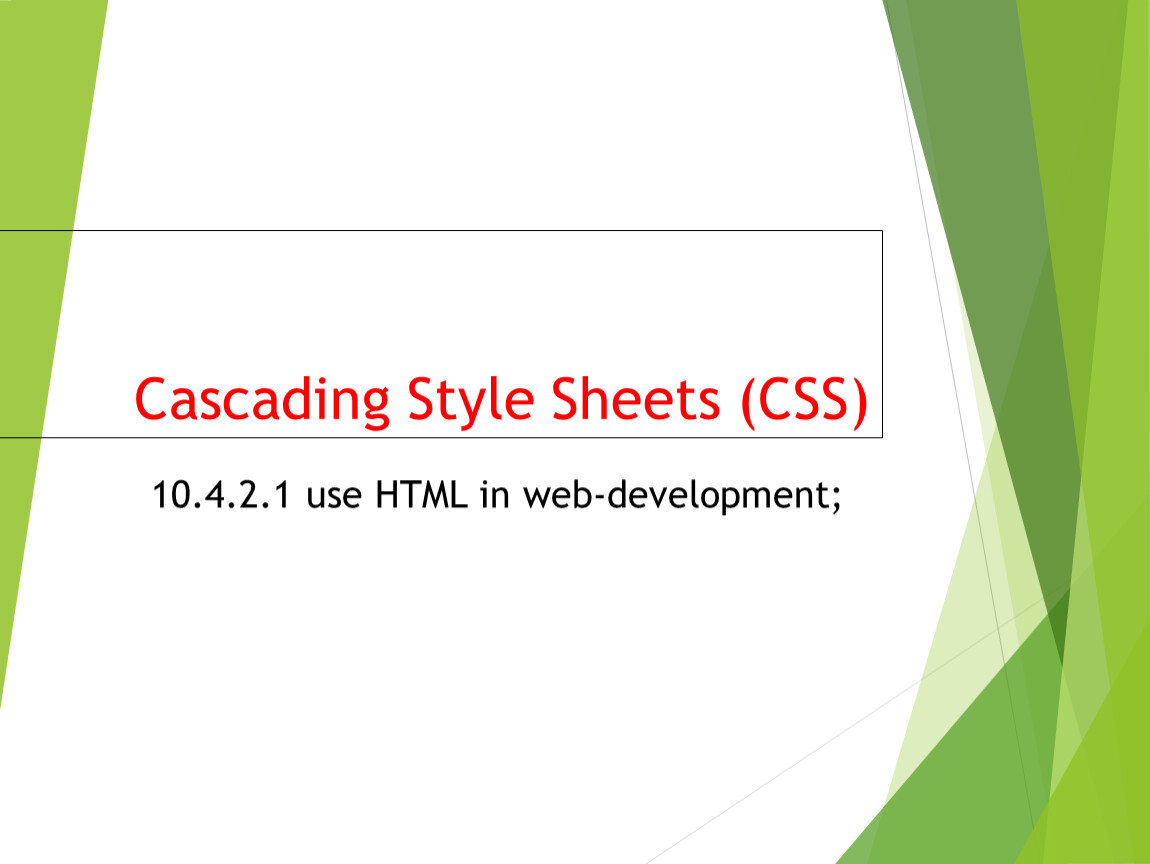 Cascading Style Sheets (CSS)

10.4.2.1 use HTML in web-development;